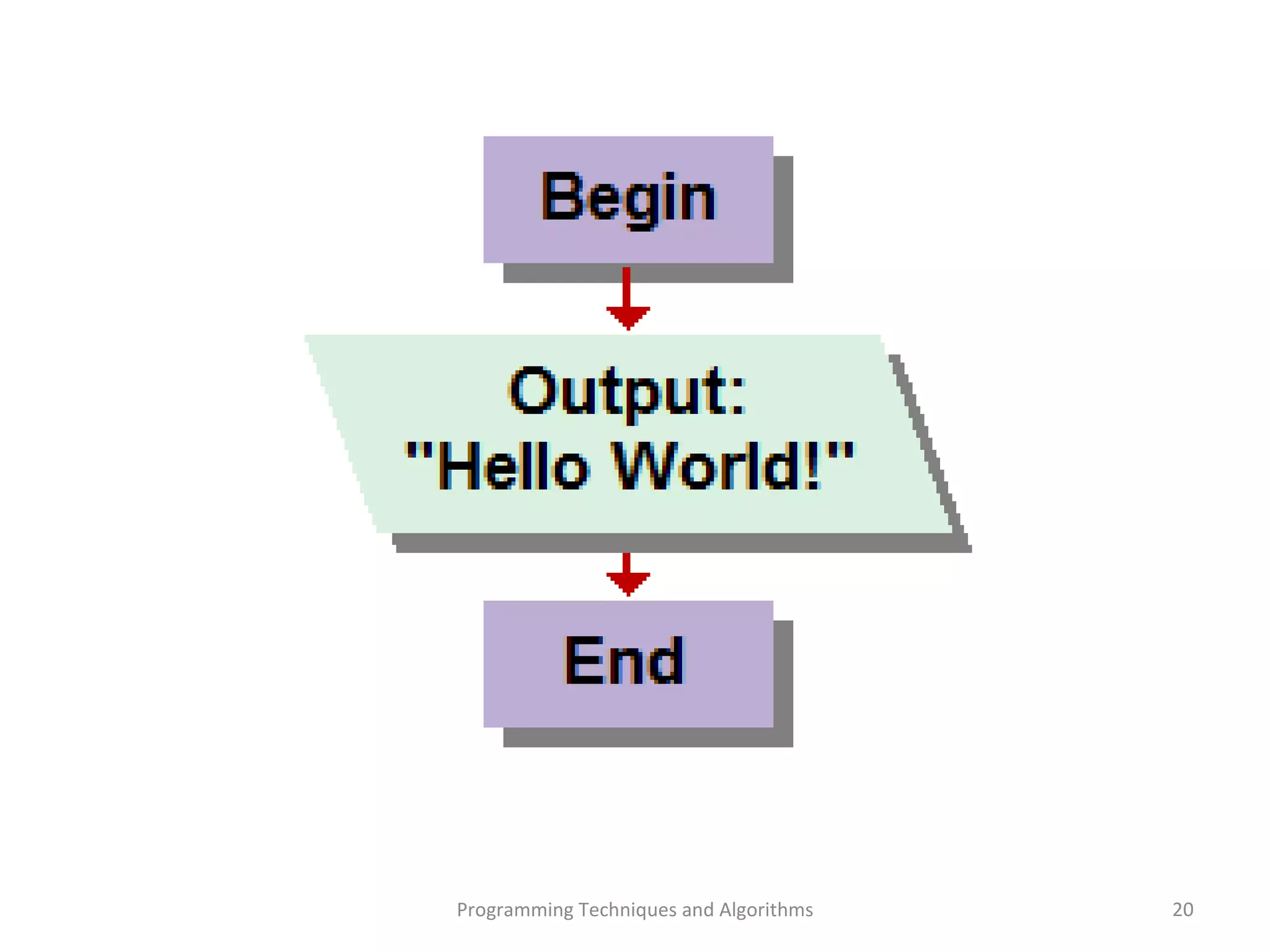 Begin

Output:
"Hello World!"

End

Programming Techniques and Algorithms

20